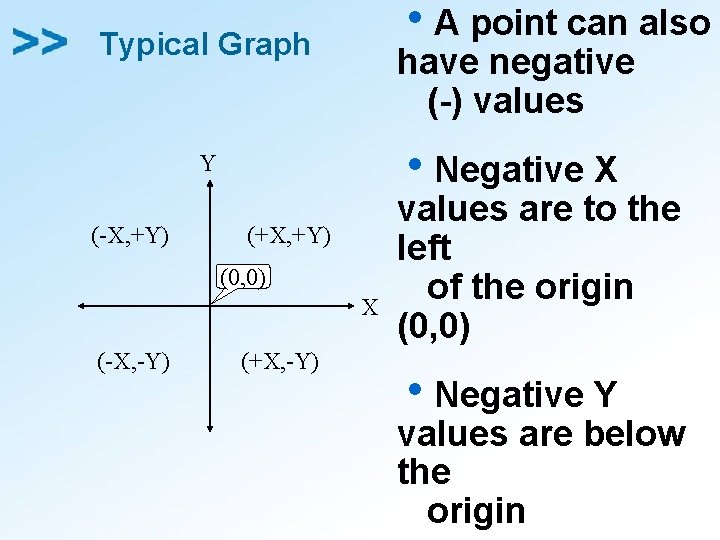 >> Typical Graph

Y

(-X,+Y)

(+X,+Y)

(0,0)

X

(-X,-Y)

(+X,-Y)

• A point can also have negative (-) values

• Negative X values are to the left of the origin (0,0)

• Negative Y values are below the origin